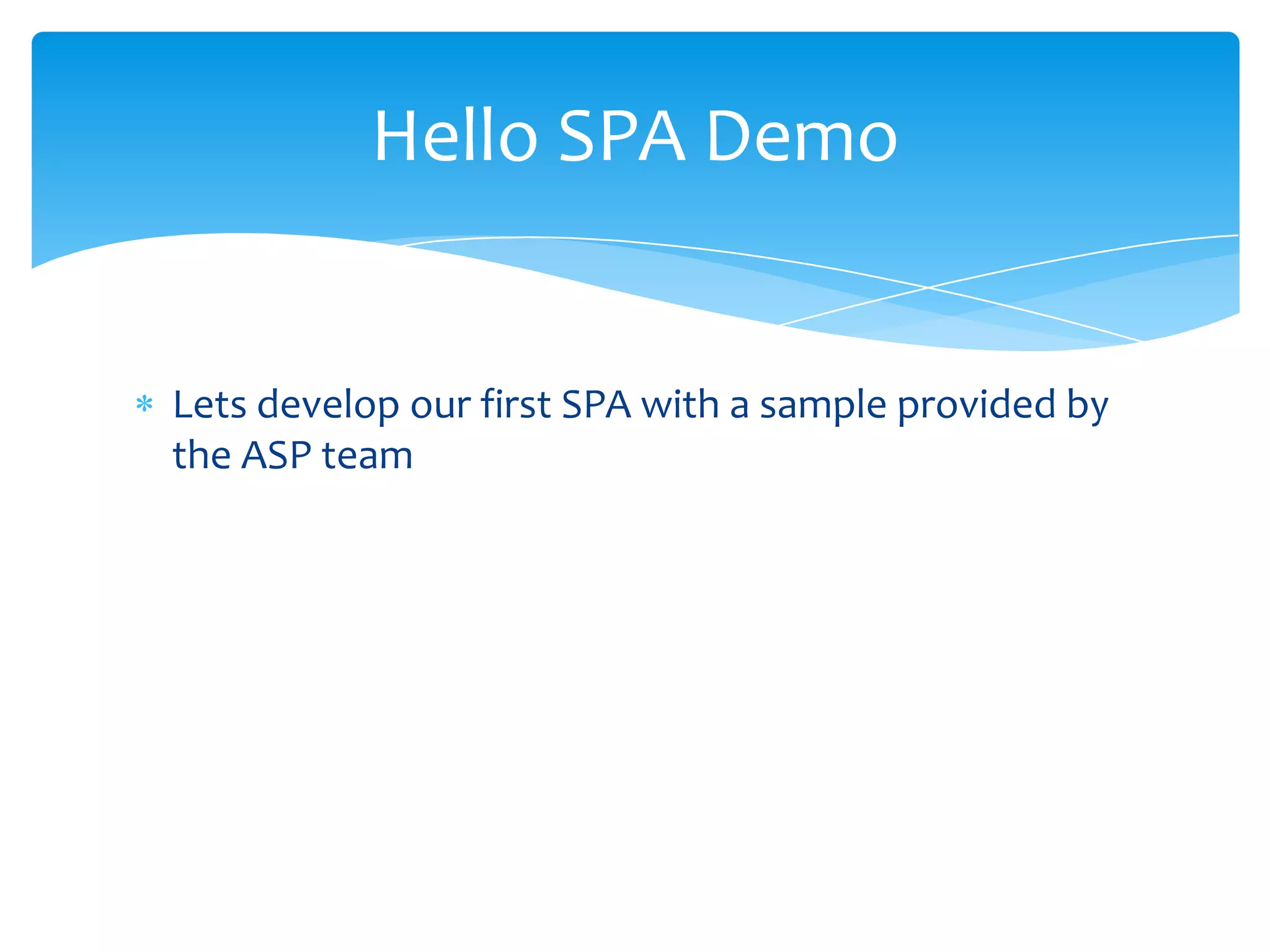 Hello SPA Demo

* Lets develop our first SPA with a sample provided by the ASP team